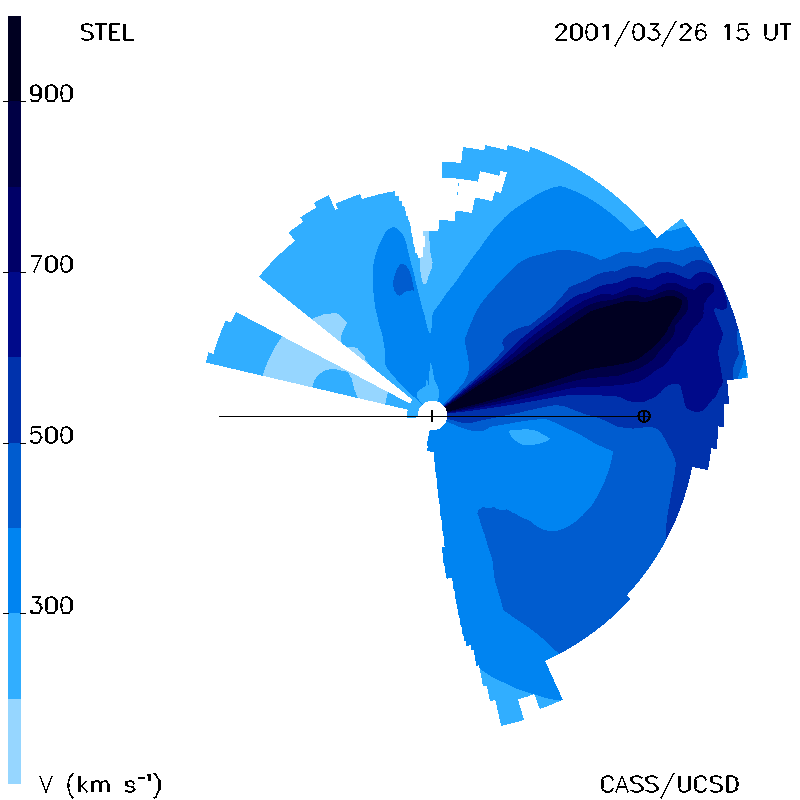 STEL

2001/03/26 15 UT

900

700

500

300

V (km $s^{-1}$)

CASS/UCSD